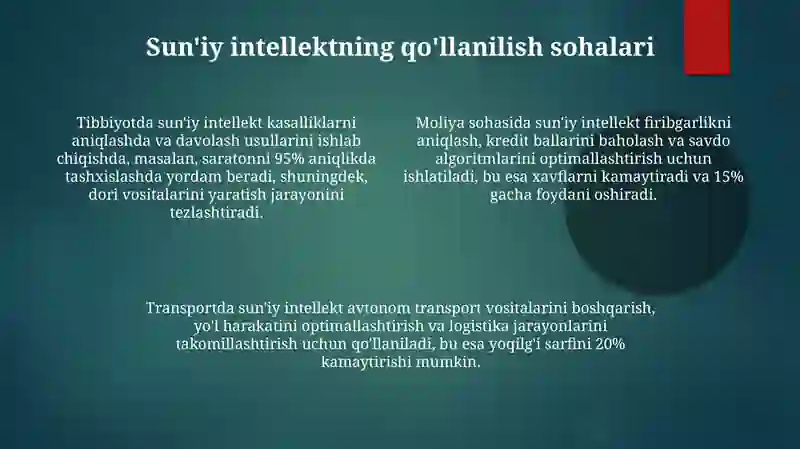 Sun'iy intellektning qo'llanilish sohalari

Tibbiyotda sun'iy intellekt kasalliklarni aniqlashda va davolash usullarini ishlab chiqishda, masalan, saratonni 95% aniqlikda tashxislashda yordam beradi, shuningdek, dori vositalarini yaratish jarayonini tezlashtiradi.

Moliya sohasida sun'iy intellekt firibgarlikni aniqlash, kredit ballarini baholash va savdo algoritmlarini optimallashtirish uchun ishlatiladi, bu esa xavflarni kamaytiradi va 15% gacha foydani oshiradi.

Transportda sun'iy intellekt avtonom transport vositalarini boshqarish, yo'l harakatini optimallashtirish va logistika jarayonlarini takomillashtirish uchun qo'llaniladi, bu esa yoqilg'i sarfini 20% kamaytirishi mumkin.